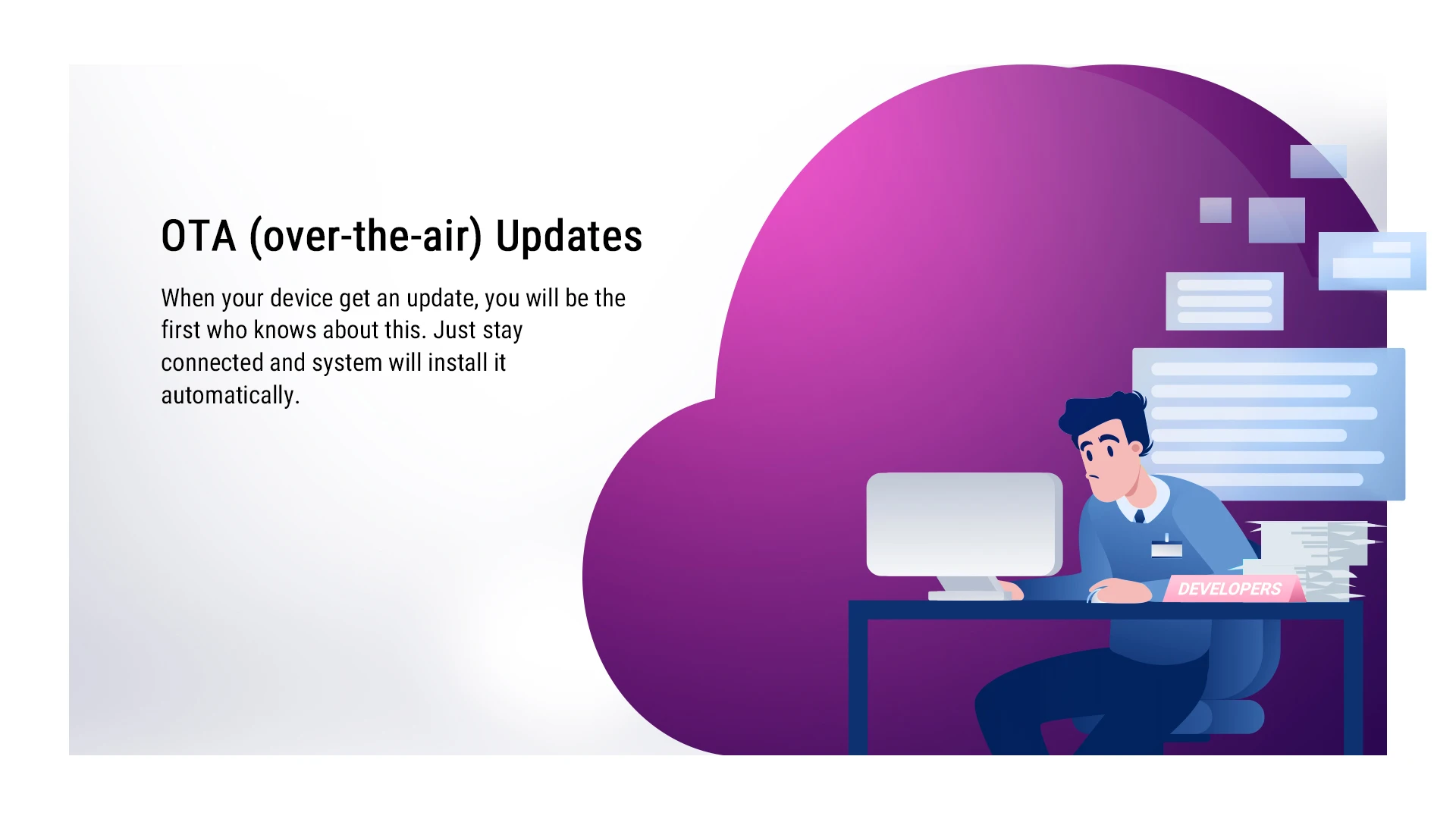 OTA (over-the-air) Updates

When your device get an update, you will be the first who knows about this. Just stay connected and system will install it automatically.

DEVELOPERS